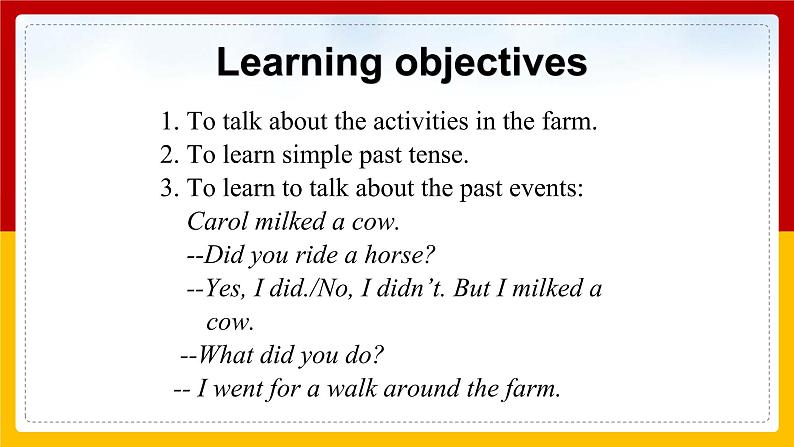 Learning objectives

1. To talk about the activities in the farm.
2. To learn simple past tense.
3. To learn to talk about the past events:
Carol milked a cow.
--Did you ride a horse?
--Yes, I did./No, I didn't. But I milked a cow.
--What did you do?
-- I went for a walk around the farm.